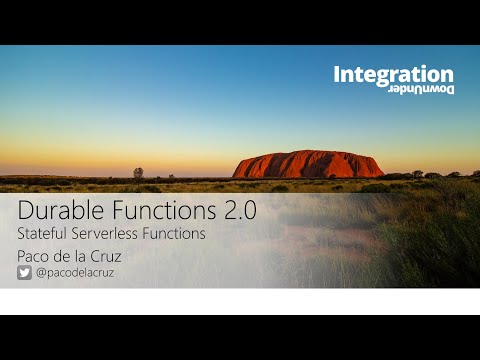 Integration
DownUnder

Durable Functions 2.0
Stateful Serverless Functions

Paco de la Cruz
@pacodelacruz